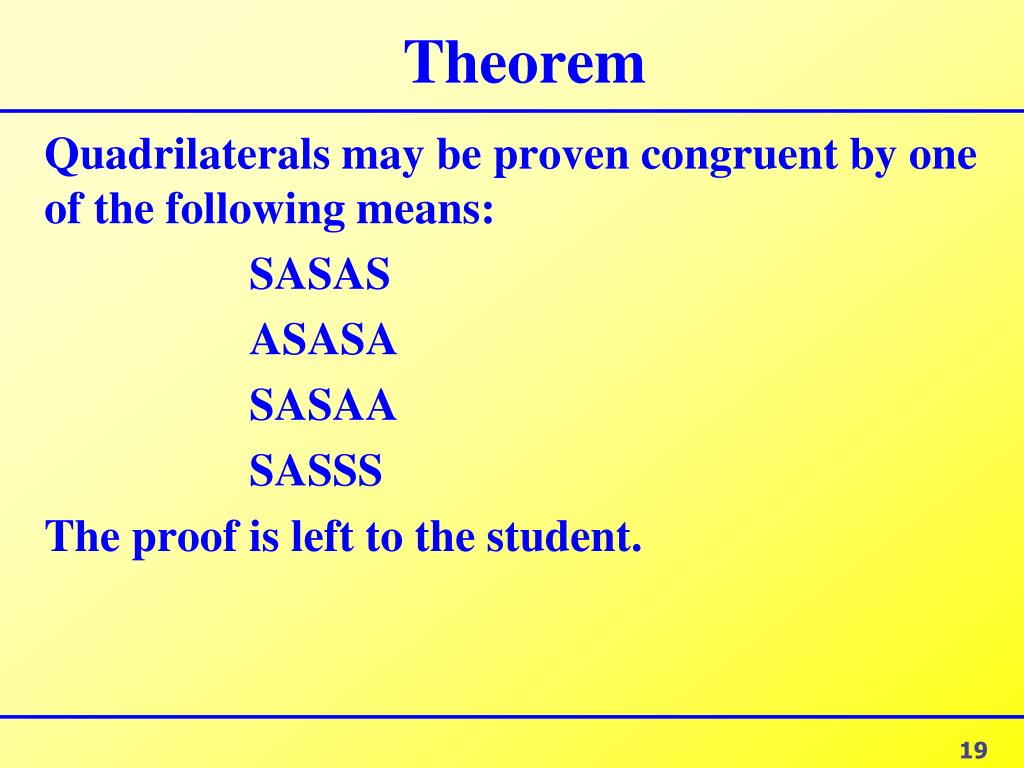 Theorem

Quadrilaterals may be proven congruent by one of the following means:

SASAS

ASASA

SASAA

SASSS

The proof is left to the student.

19